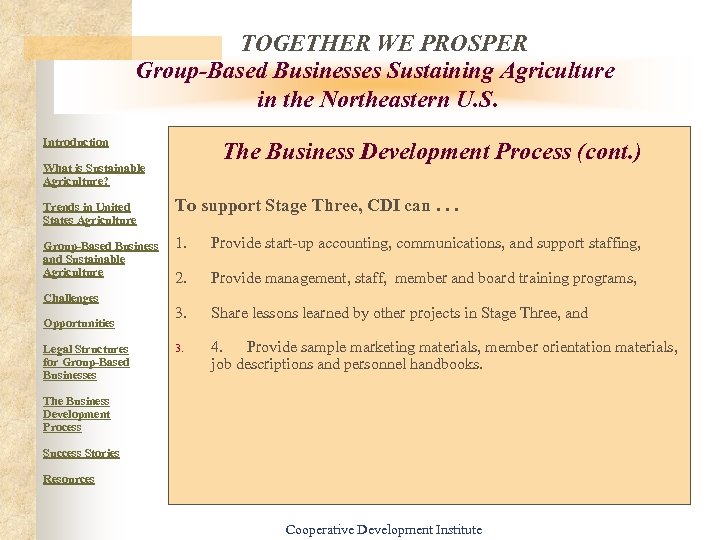 TOGETHER WE PROSPER
Group-Based Businesses Sustaining Agriculture in the Northeastern U.S.

Introduction

What is Sustainable Agriculture?

Trends in United States Agriculture

Group-Based Business and Sustainable Agriculture

Challenges

Opportunities

Legal Structures for Group-Based Businesses

The Business Development Process

Success Stories

Resources

The Business Development Process (cont.)

To support Stage Three, CDI can . . .

1. Provide start-up accounting, communications, and support staffing,

2. Provide management, staff, member and board training programs,

3. Share lessons learned by other projects in Stage Three, and

3. 4. Provide sample marketing materials, member orientation materials, job descriptions and personnel handbooks.

Cooperative Development Institute